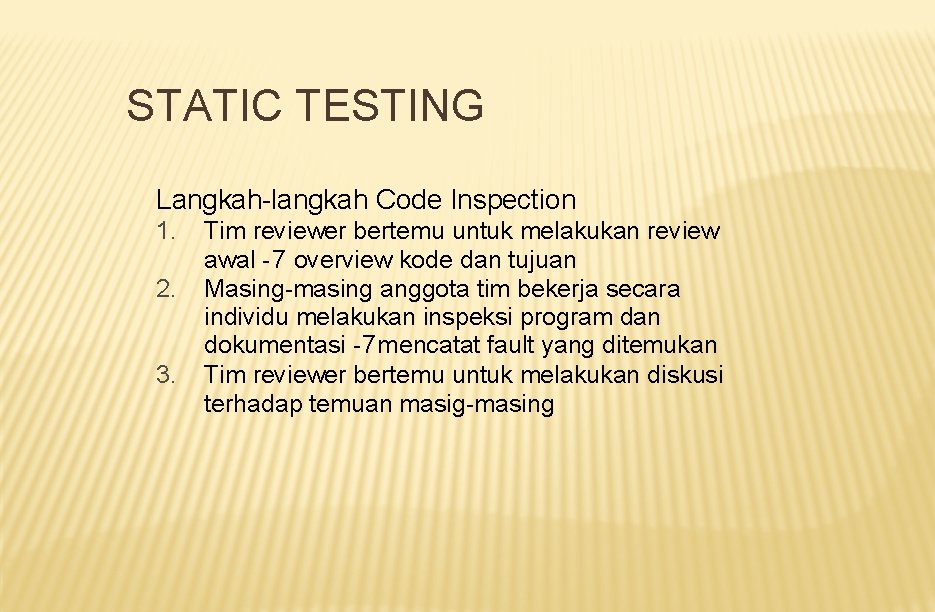 STATIC TESTING

Langkah-langkah Code Inspection
1. Tim reviewer bertemu untuk melakukan review awal -7 overview kode dan tujuan
2. Masing-masing anggota tim bekerja secara individu melakukan inspeksi program dan dokumentasi -7mencatat fault yang ditemukan
3. Tim reviewer bertemu untuk melakukan diskusi terhadap temuan masig-masing